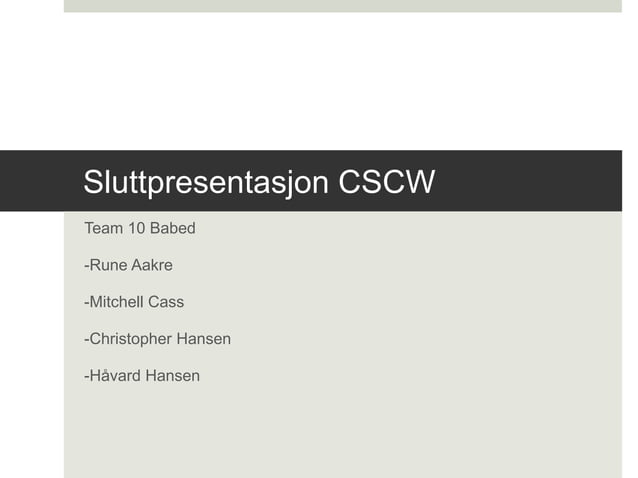 Sluttpresentasjon CSCW

Team 10 Babed

-Rune Aakre

-Mitchell Cass

-Christopher Hansen

-Håvard Hansen